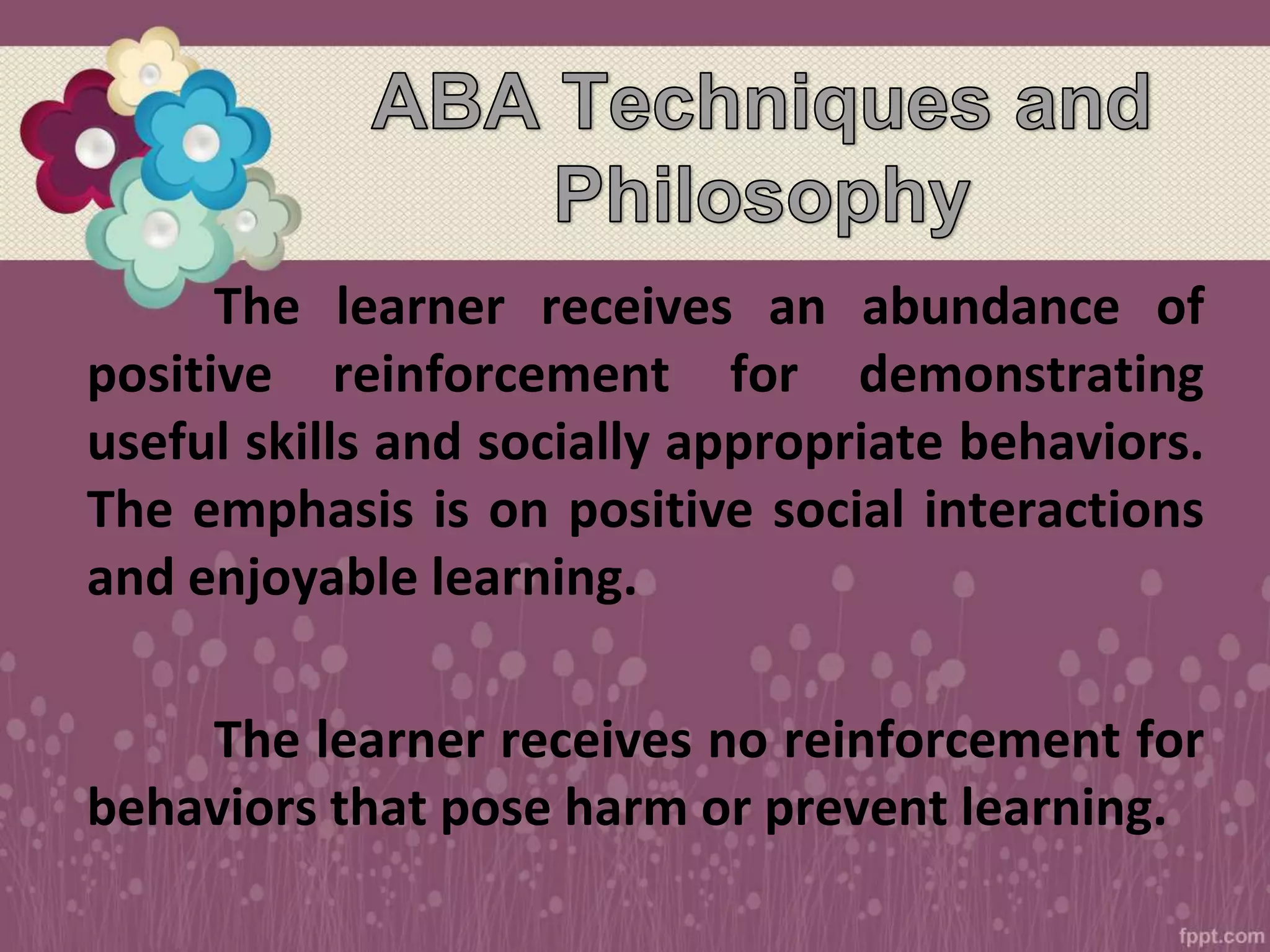 ABA Techniques and Philosophy

The learner receives an abundance of positive reinforcement for demonstrating useful skills and socially appropriate behaviors. The emphasis is on positive social interactions and enjoyable learning.

The learner receives no reinforcement for behaviors that pose harm or prevent learning.

fppt.com